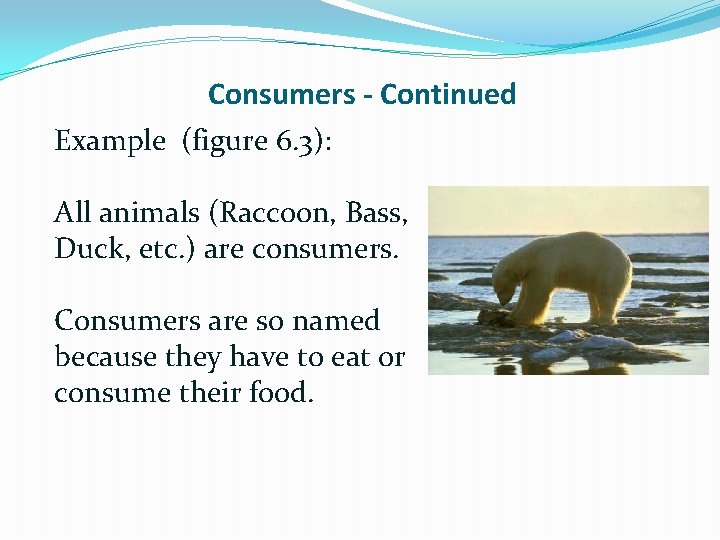 Consumers - Continued

Example (figure 6.3):

All animals (Raccoon, Bass, Duck, etc.) are consumers.

Consumers are so named because they have to eat or consume their food.